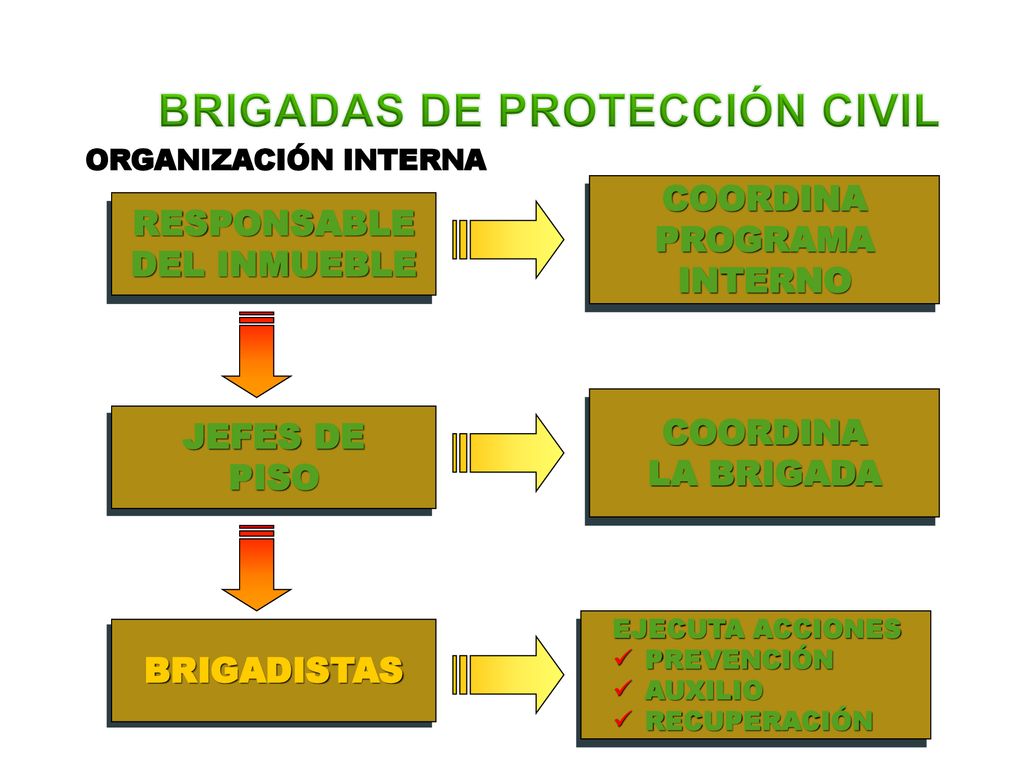 BRIGADAS DE PROTECCIÓN CIVIL

ORGANIZACIÓN INTERNA

RESPONSABLE DEL INMUEBLE

COORDINA PROGRAMA INTERNO

JEFES DE PISO

COORDINA LA BRIGADA

BRIGADISTAS

EJECUTA ACCIONES
✓ PREVENCIÓN
✓ AUXILIO
✓ RECUPERACIÓN